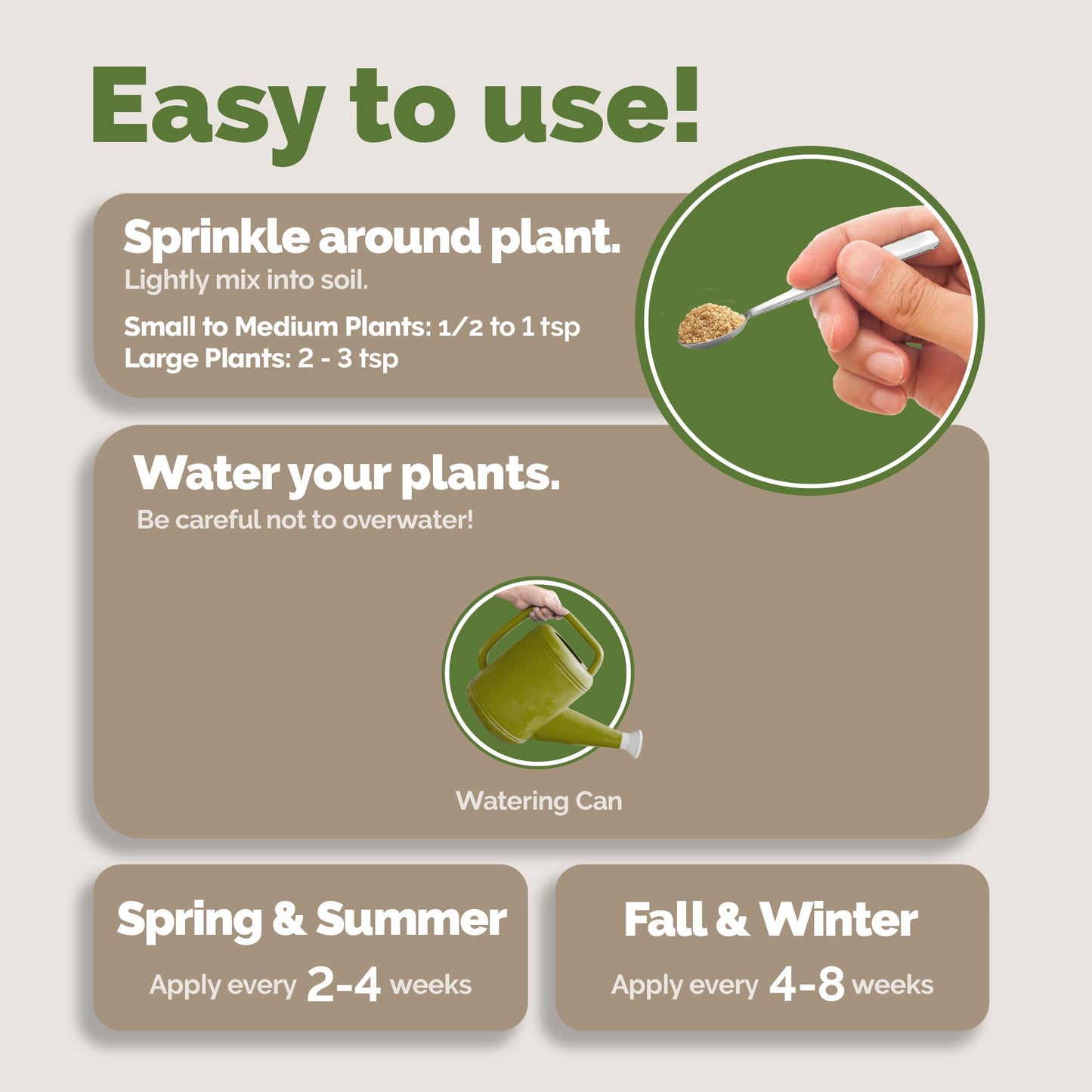 Easy to use!

Sprinkle around plant.
Lightly mix into soil.

Small to Medium Plants: 1/2 to 1 tsp
Large Plants: 2 - 3 tsp

Water your plants.
Be careful not to overwater!

Watering Can

Spring & Summer
Apply every 2-4 weeks

Fall & Winter
Apply every 4-8 weeks